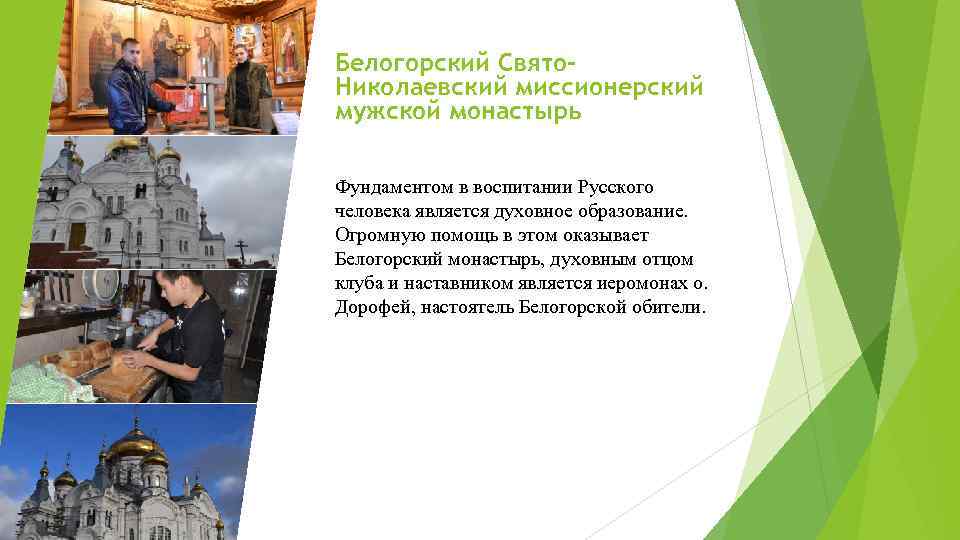 Белогорский Свято-Николаевский миссионерский мужской монастырь

Фундаментом в воспитании Русского человека является духовное образование. Огромную помощь в этом оказывает Белогорский монастырь, духовным отцом клуба и наставником является иеромонах о. Дорофей, настоятель Белогорской обители.